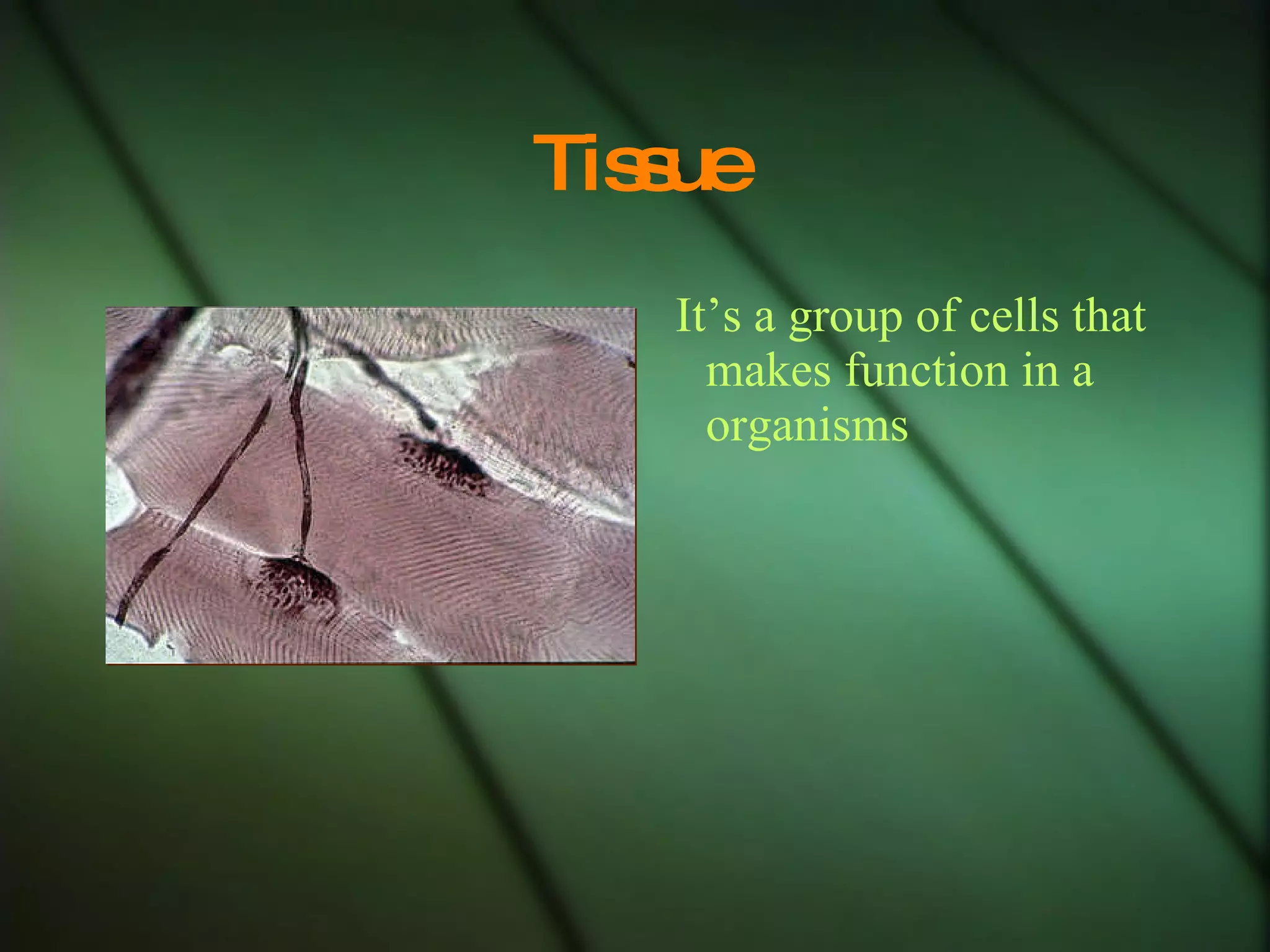 Tissue

It’s a group of cells that makes function in a organisms